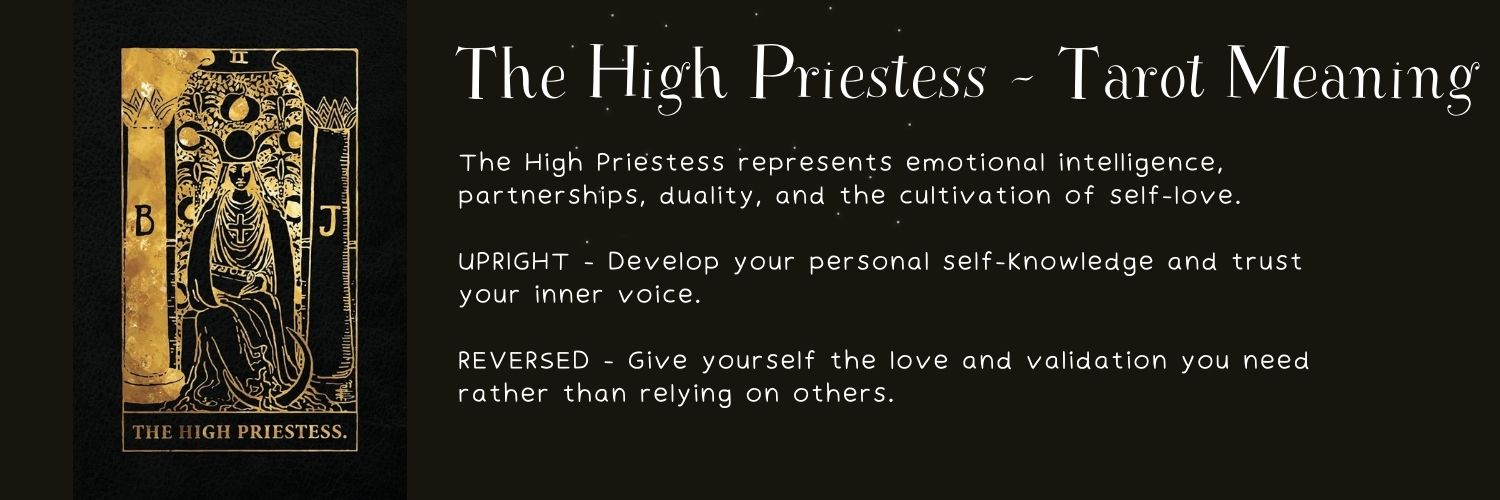 II

B

J

THE HIGH PRIESTESS.

The High Priestess - Tarot Meaning

The High Priestess represents emotional intelligence, partnerships, duality, and the cultivation of self-love.

UPRIGHT - Develop your personal self-Knowledge and trust your inner voice.

REVERSED - Give yourself the love and validation you need rather than relying on others.